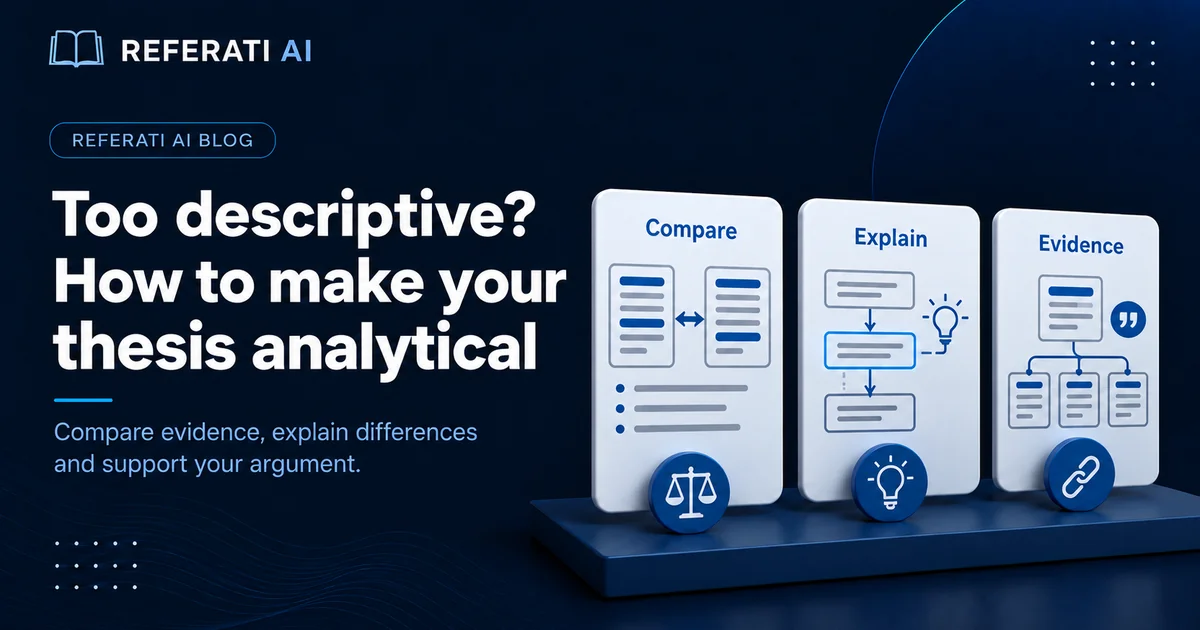 REFERATI AI

REFERATI AI BLOG

Too descriptive? How to make your thesis analytical

Compare evidence, explain differences and support your argument.

Compare

Explain

Evidence